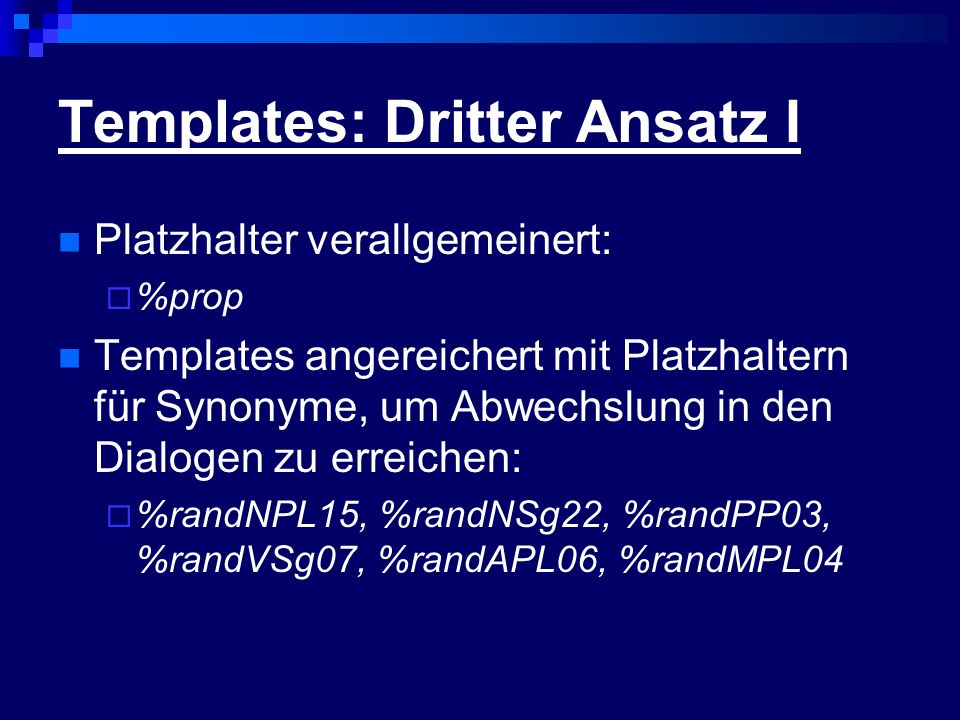 Templates: Dritter Ansatz I

Platzhalter verallgemeinert:

%prop

Templates angereichert mit Platzhaltern für Synonyme, um Abwechslung in den Dialogen zu erreichen:

%randNPL15, %randNSg22, %randPP03, %randVSg07, %randAPL06, %randMPL04